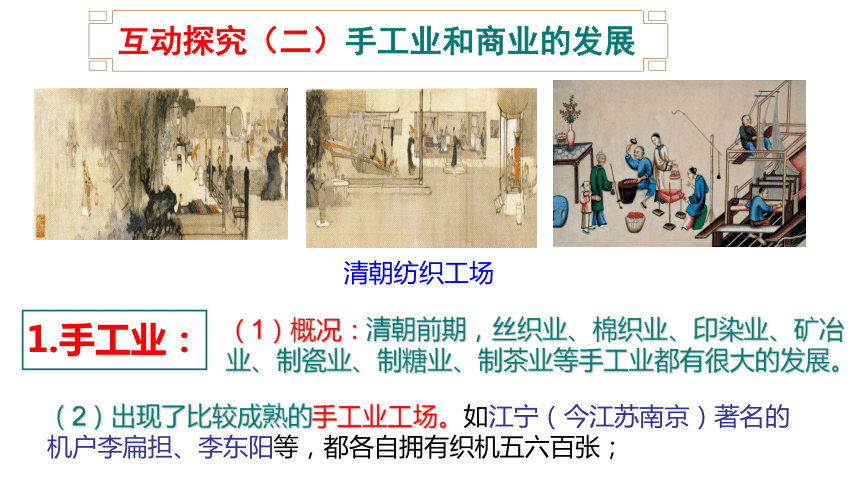 互动探究（二）手工业和商业的发展

清朝纺织工场

1.手工业：

（1）概况：清朝前期，丝织业、棉织业、印染业、矿冶业、制瓷业、制糖业、制茶业等手工业都有很大的发展。

（2）出现了比较成熟的手工业工场。如江宁（今江苏南京）著名的机户李扁担、李东阳等，都各自拥有织机五六百张；